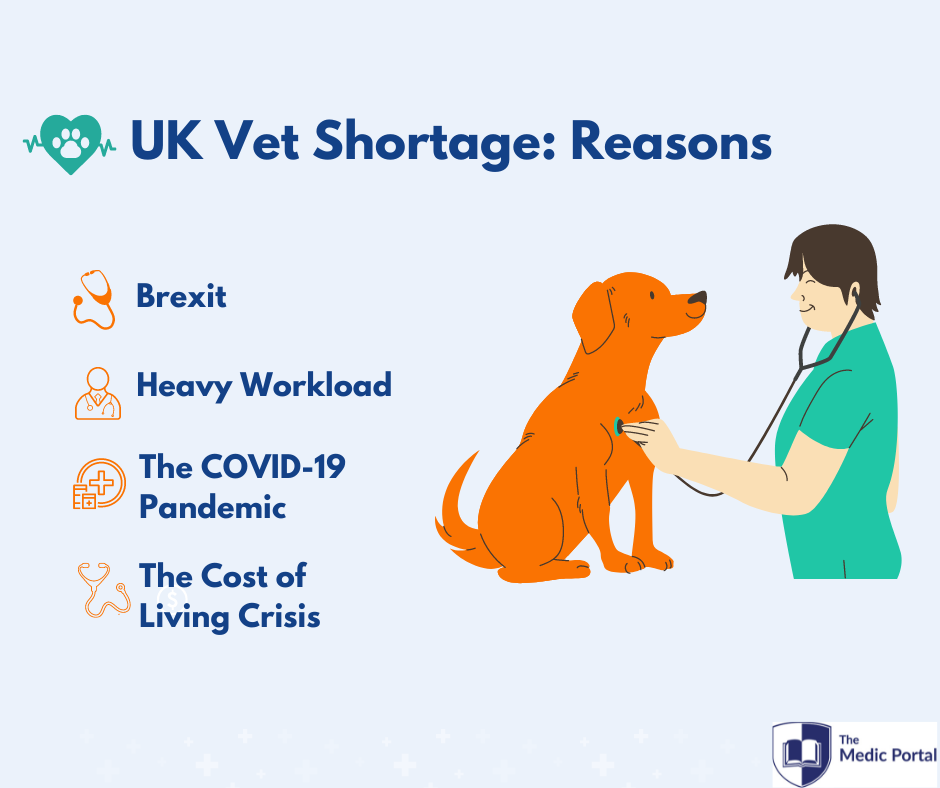 UK Vet Shortage: Reasons

Brexit

Heavy Workload

The COVID-19 Pandemic

The Cost of Living Crisis

The Medic Portal